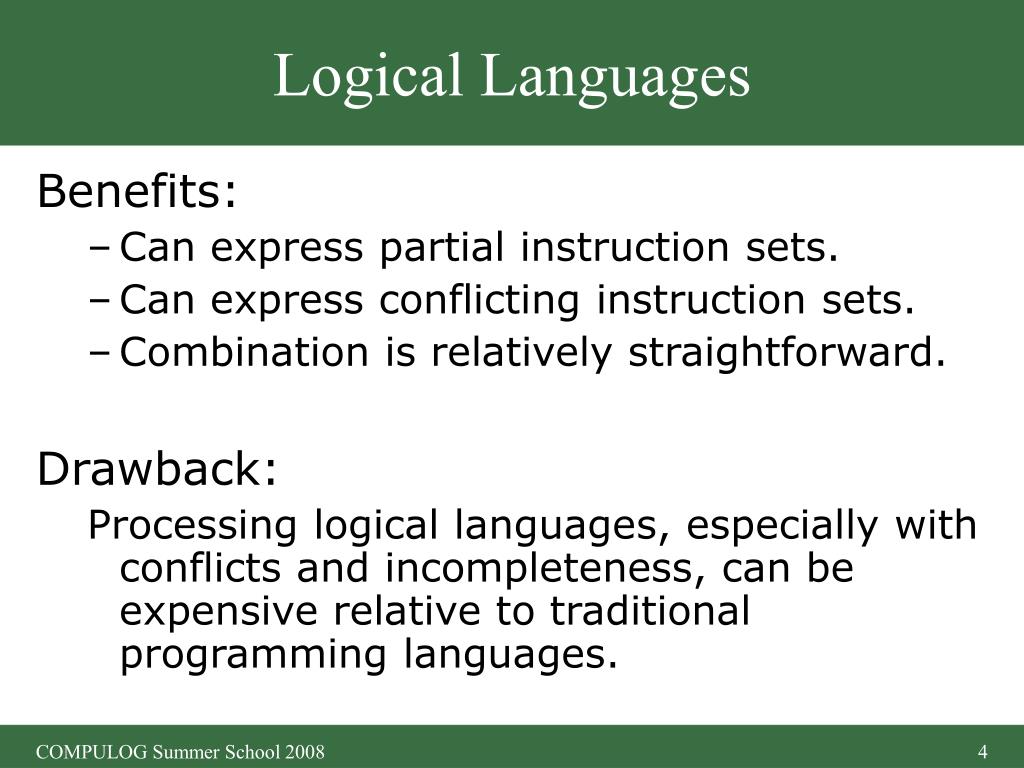 Logical Languages

Benefits:

– Can express partial instruction sets.
– Can express conflicting instruction sets.
– Combination is relatively straightforward.

Drawback:

Processing logical languages, especially with conflicts and incompleteness, can be expensive relative to traditional programming languages.

COMPULOG Summer School 2008

4